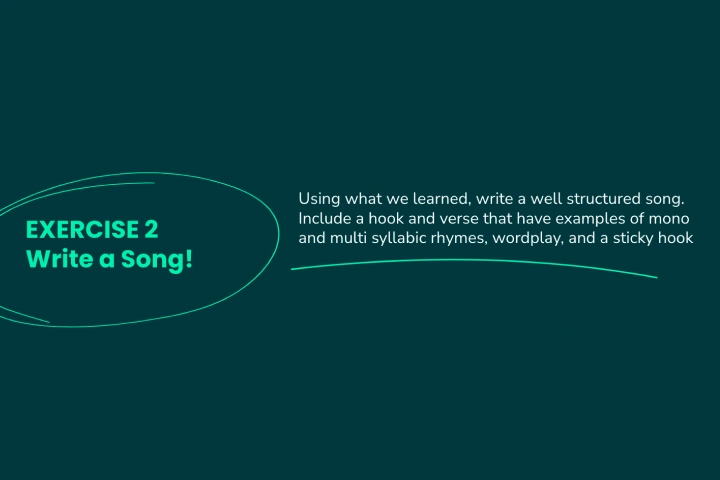 EXERCISE 2
Write a Song!

Using what we learned, write a well structured song. Include a hook and verse that have examples of mono and multi syllabic rhymes, wordplay, and a sticky hook